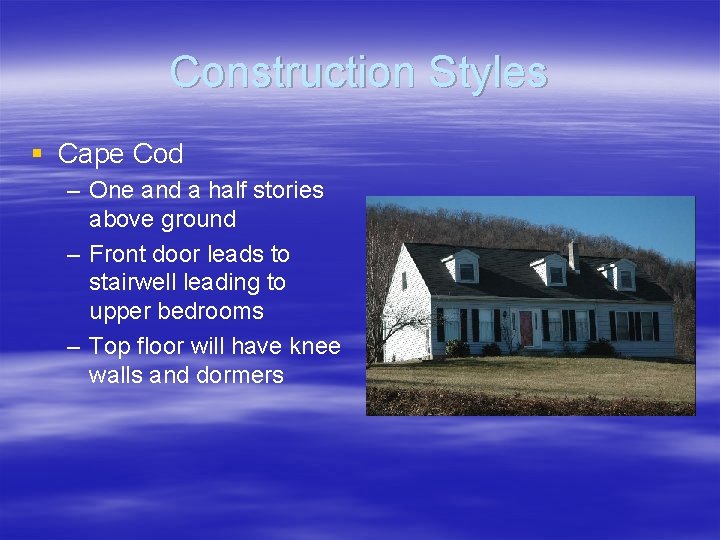 Construction Styles

▪ Cape Cod

– One and a half stories above ground

– Front door leads to stairwell leading to upper bedrooms

– Top floor will have knee walls and dormers